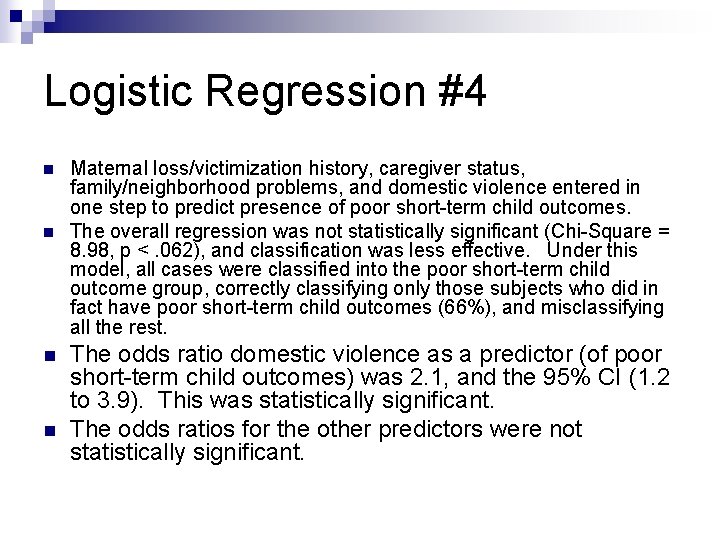 Logistic Regression #4

Maternal loss/victimization history, caregiver status, family/neighborhood problems, and domestic violence entered in one step to predict presence of poor short-term child outcomes.

The overall regression was not statistically significant (Chi-Square = 8.98, p < .062), and classification was less effective. Under this model, all cases were classified into the poor short-term child outcome group, correctly classifying only those subjects who did in fact have poor short-term child outcomes (66%), and misclassifying all the rest.

The odds ratio domestic violence as a predictor (of poor short-term child outcomes) was 2.1, and the 95% CI (1.2 to 3.9). This was statistically significant.

The odds ratios for the other predictors were not statistically significant.